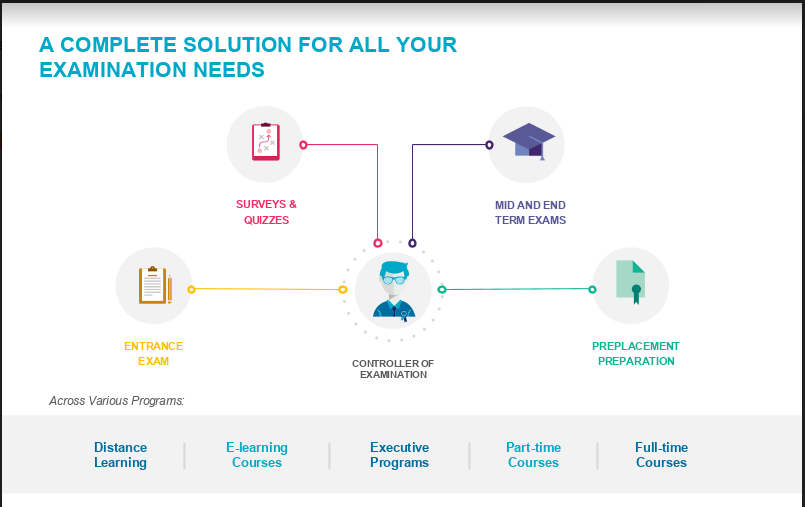 A COMPLETE SOLUTION FOR ALL YOUR EXAMINATION NEEDS

SURVEYS & QUIZZES

MID AND END TERM EXAMS

ENTRANCE EXAM

CONTROLLER OF EXAMINATION

PREPLACEMENT PREPARATION

Across Various Programs:

Distance Learning

E-learning Courses

Executive Programs

Part-time Courses

Full-time Courses